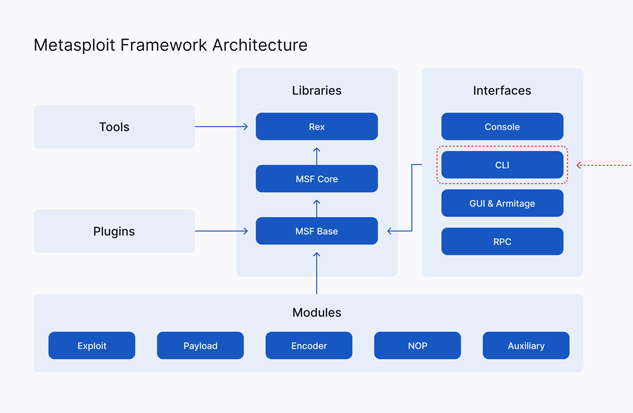 Metasploit Framework Architecture

Tools

Plugins

Libraries

Rex

MSF Core

MSF Base

Interfaces

Console

CLI

GUI & Armitage

RPC

Modules

Exploit

Payload

Encoder

NOP

Auxiliary